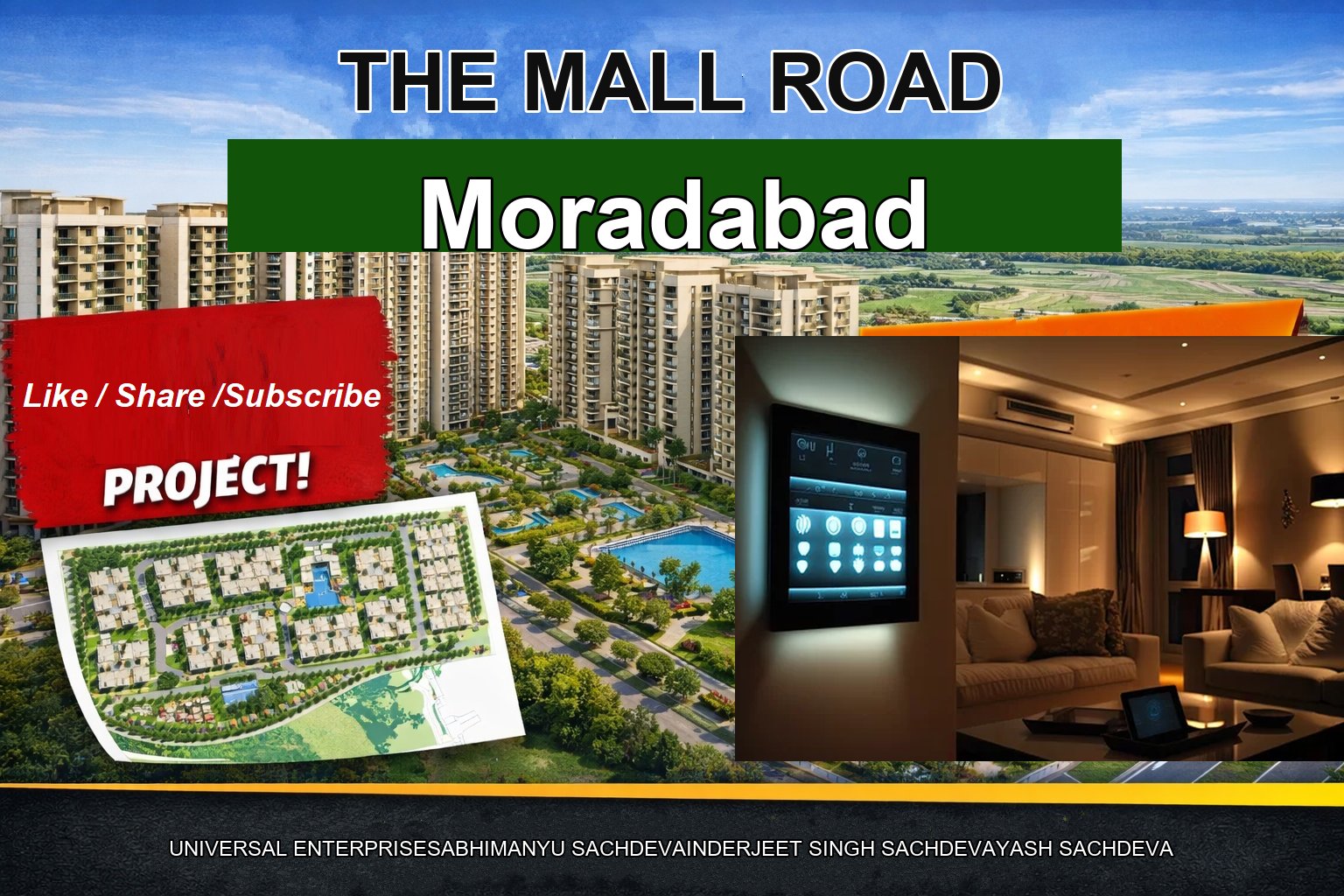 THE MALL ROAD

Moradabad

Like / Share /Subscribe

PROJECT!

UNIVERSAL ENTERPRISESABHIMANYU SACHDEVAINDERJEET SINGH SACHDEVAYASH SACHDEVA